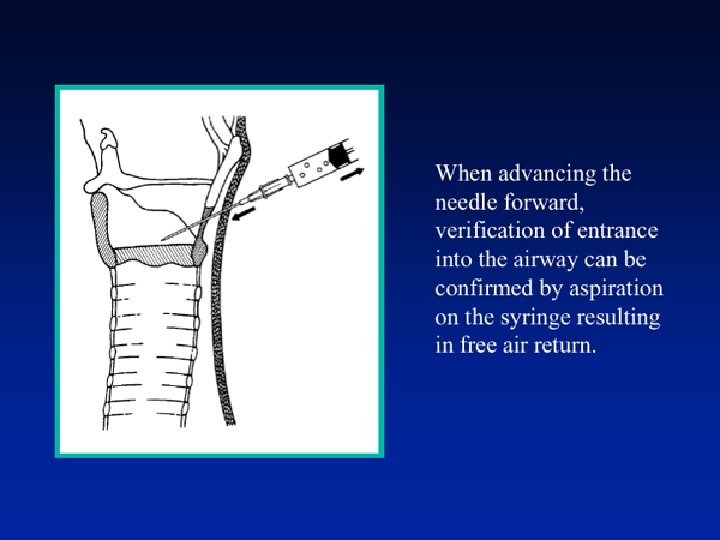 When advancing the needle forward, verification of entrance into the airway can be confirmed by aspiration on the syringe resulting in free air return.